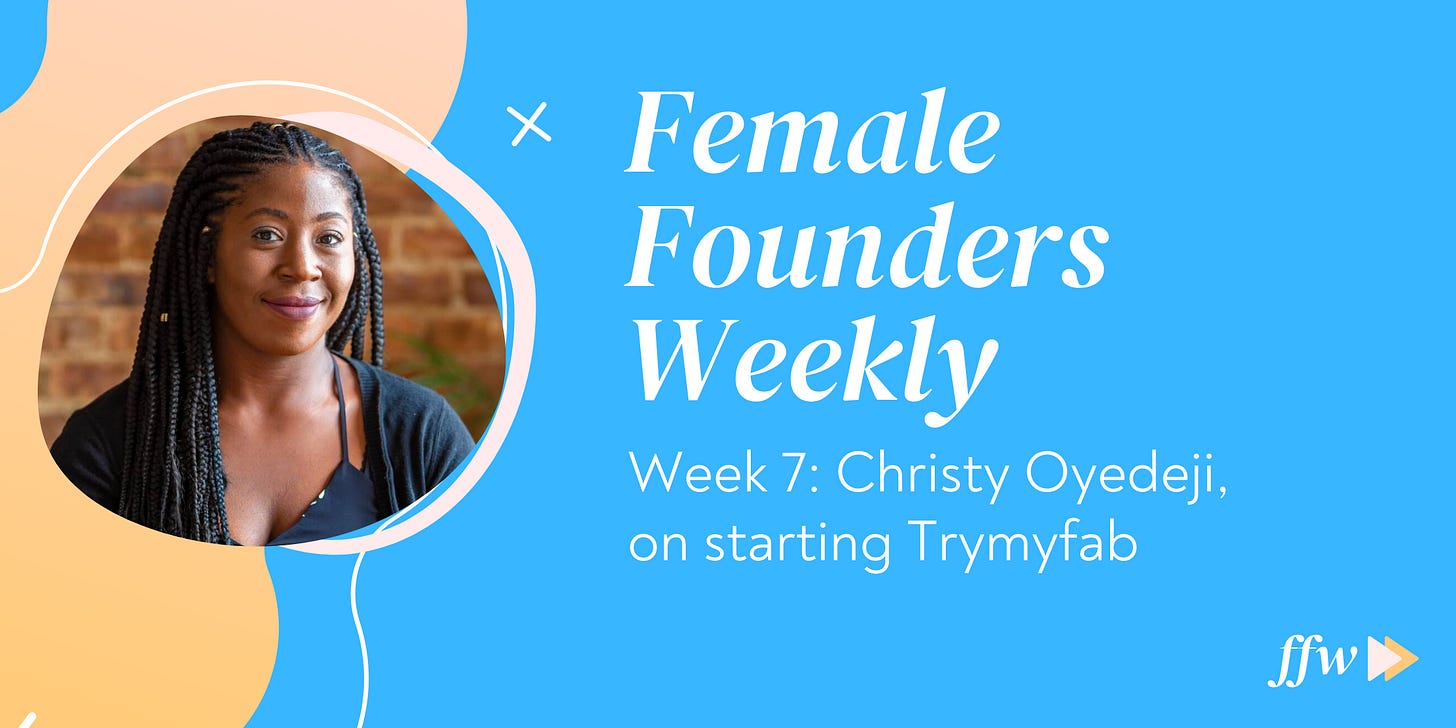 Female Founders Weekly

Week 7: Christy Oyedeji, on starting Trymyfab

ffw